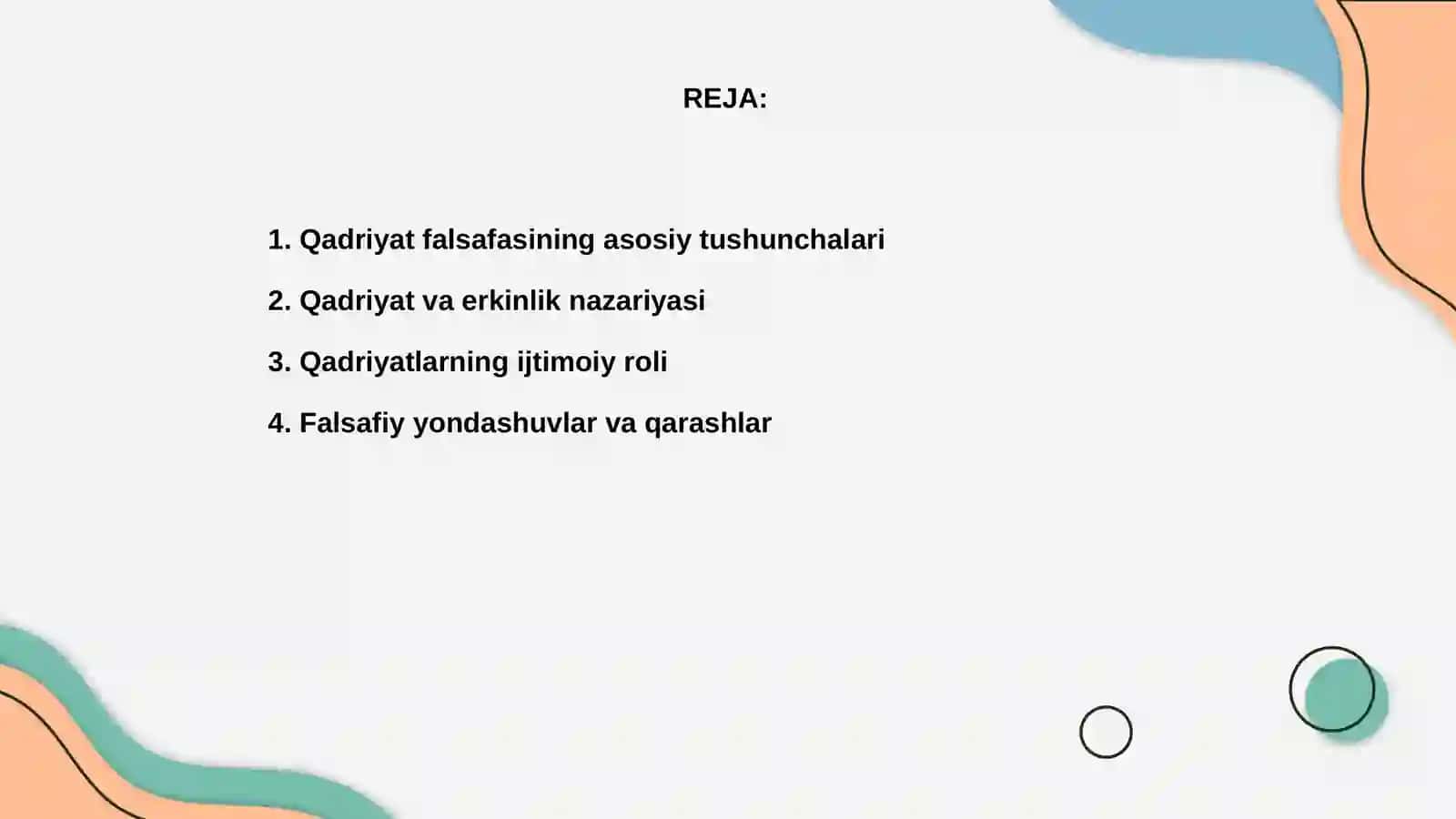 REJA:

1. Qadriyat falsafasining asosiy tushunchalari

2. Qadriyat va erkinlik nazariyasi

3. Qadriyatlarning ijtimoiy roli

4. Falsafiy yondashuvlar va qarashlar